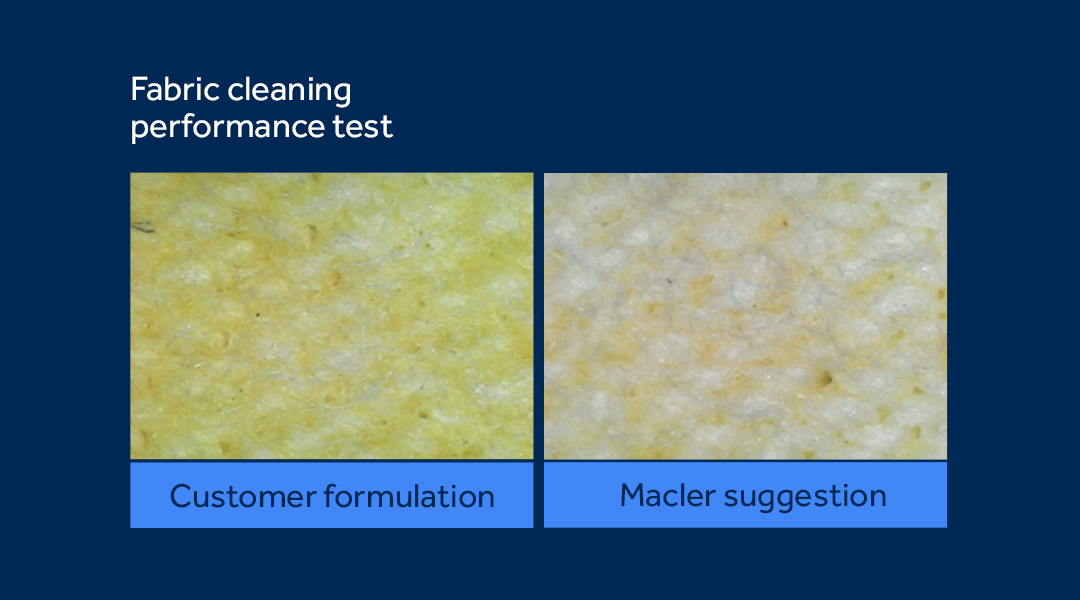 Fabric cleaning performance test

Customer formulation

Macler suggestion